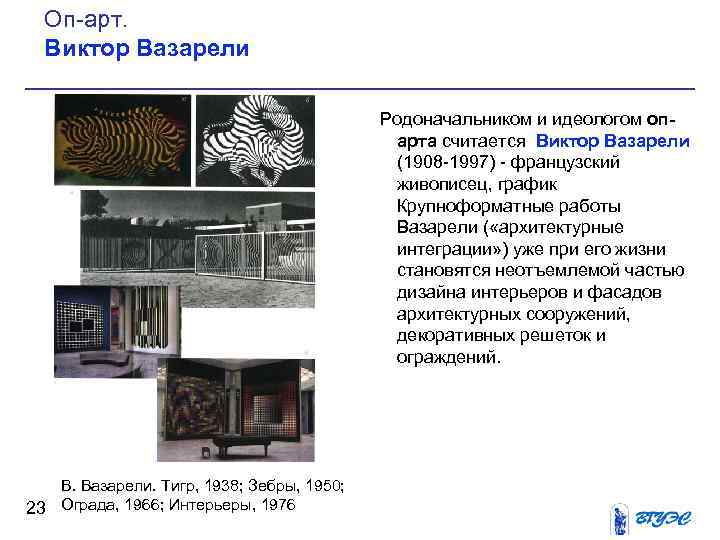 Оп-арт.
Виктор Вазарели

Родоначальником и идеологом оп-арта считается Виктор Вазарели (1908-1997) - французский живописец, график Крупноформатные работы Вазарели («архитектурные интеграции») уже при его жизни становятся неотъемлемой частью дизайна интерьеров и фасадов архитектурных сооружений, декоративных решеток и ограждений.

В. Вазарели. Тигр, 1938; Зебры, 1950; Ограда, 1966; Интерьеры, 1976

23

ВГУЭС